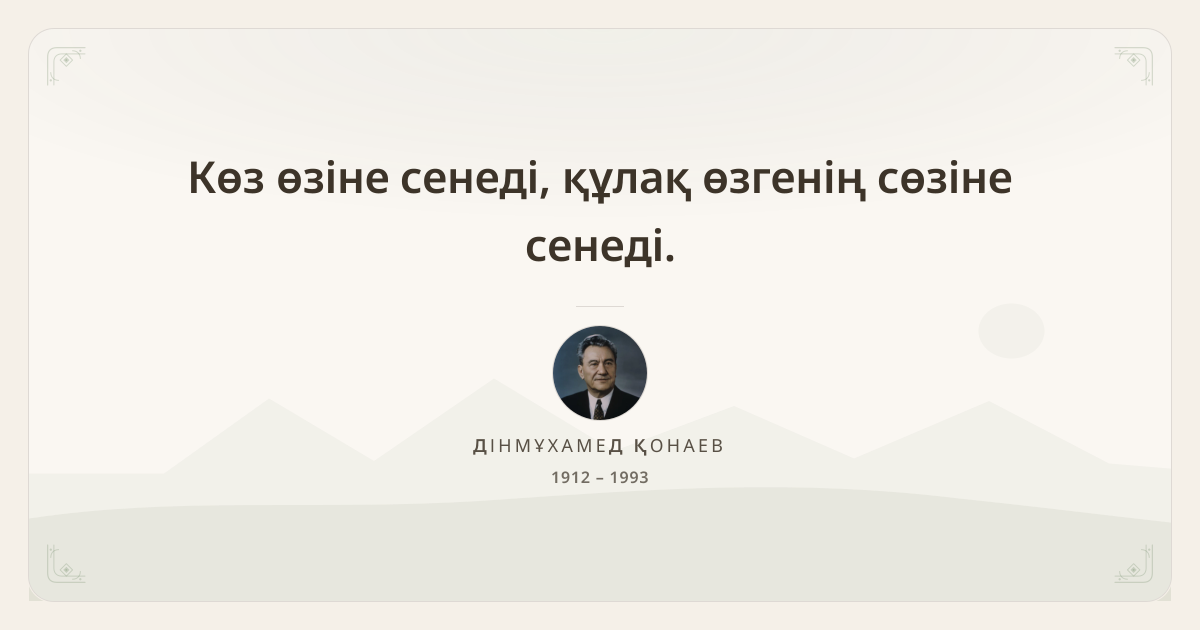 Көз өзіне сенеді, құлақ өзгенің сөзіне сенеді.

ДІНМҰХАМЕД ҚОНАЕВ

1912 – 1993